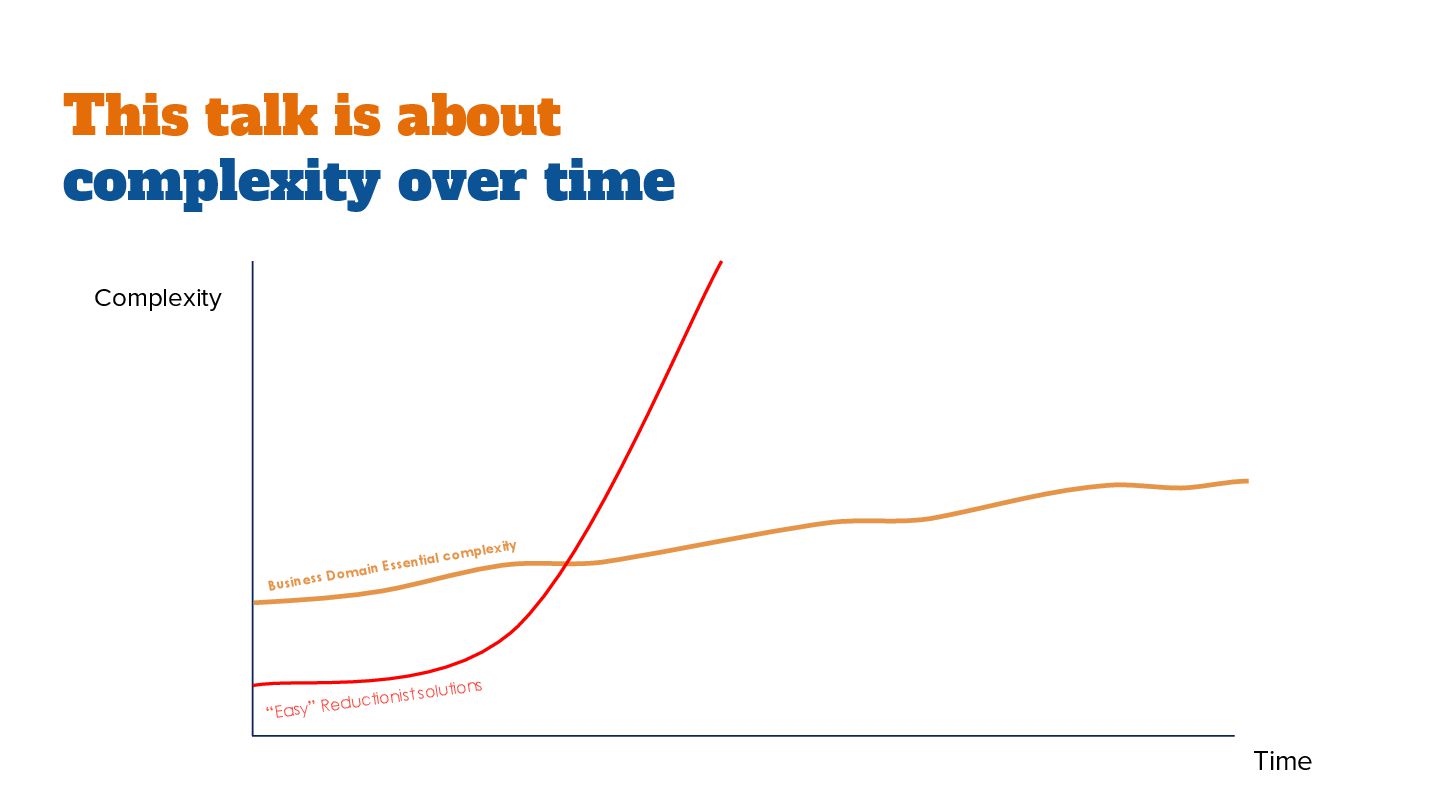 This talk is about
complexity over time

Complexity

Business Domain Essential complexity

"Easy" Reductionist solutions

Time